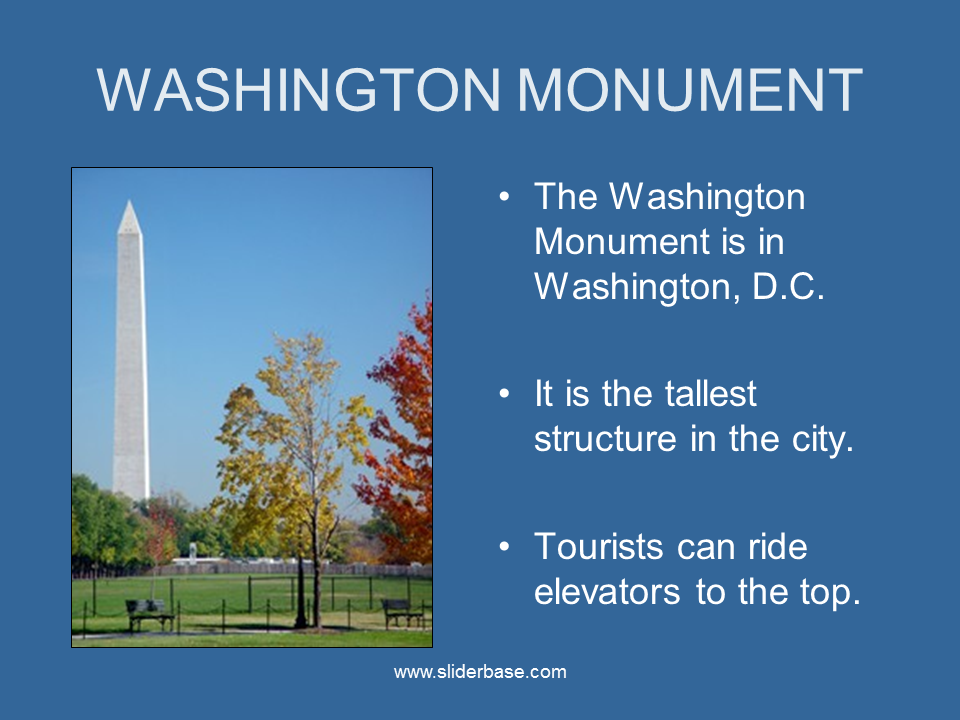 WASHINGTON MONUMENT

• The Washington Monument is in Washington, D.C.

• It is the tallest structure in the city.

• Tourists can ride elevators to the top.

www.sliderbase.com